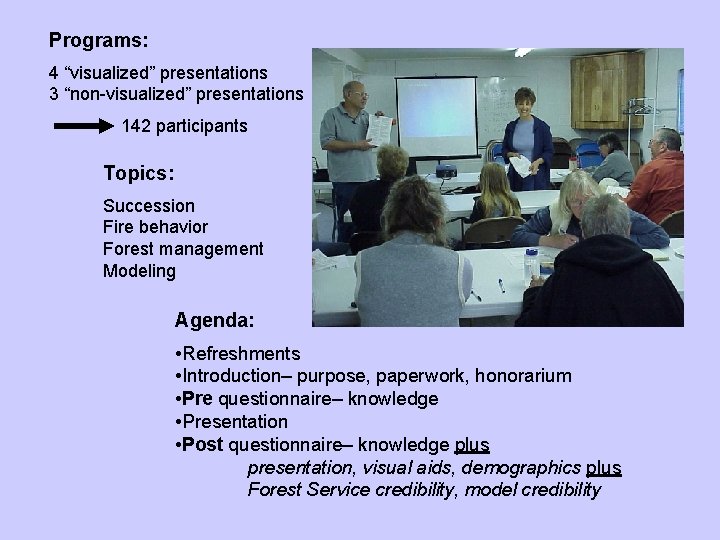 Programs:

4 “visualized” presentations
3 “non-visualized” presentations

142 participants

Topics:

Succession
Fire behavior
Forest management
Modeling

Agenda:

•Refreshments
•Introduction– purpose, paperwork, honorarium
•Pre questionnaire– knowledge
•Presentation
•Post questionnaire– knowledge plus
presentation, visual aids, demographics plus
Forest Service credibility, model credibility